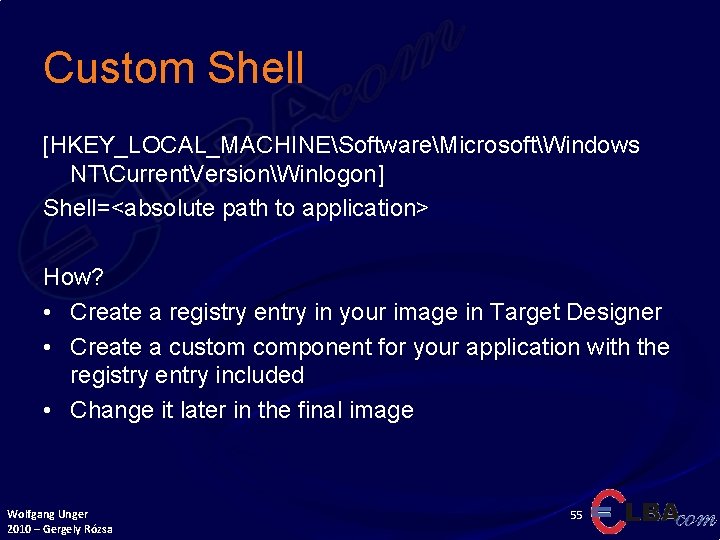 Custom Shell

[HKEY_LOCAL_MACHINE\Software\Microsoft\Windows NT\CurrentVersion\Winlogon]
Shell=<absolute path to application>

How?
• Create a registry entry in your image in Target Designer
• Create a custom component for your application with the registry entry included
• Change it later in the final image

Wolfgang Unger
2010 – Gergely Rózsa

55

ELBAcom